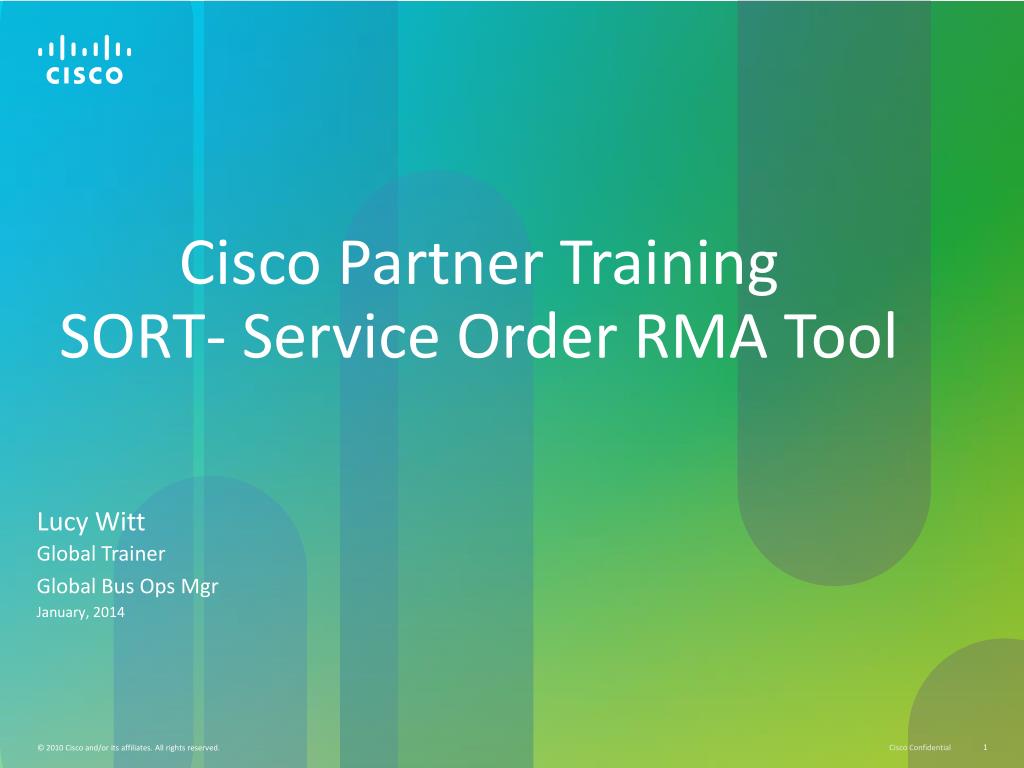 CISCO

Cisco Partner Training
SORT- Service Order RMA Tool

Lucy Witt
Global Trainer
Global Bus Ops Mgr
January, 2014

© 2010 Cisco and/or its affiliates. All rights reserved.

Cisco Confidential

1